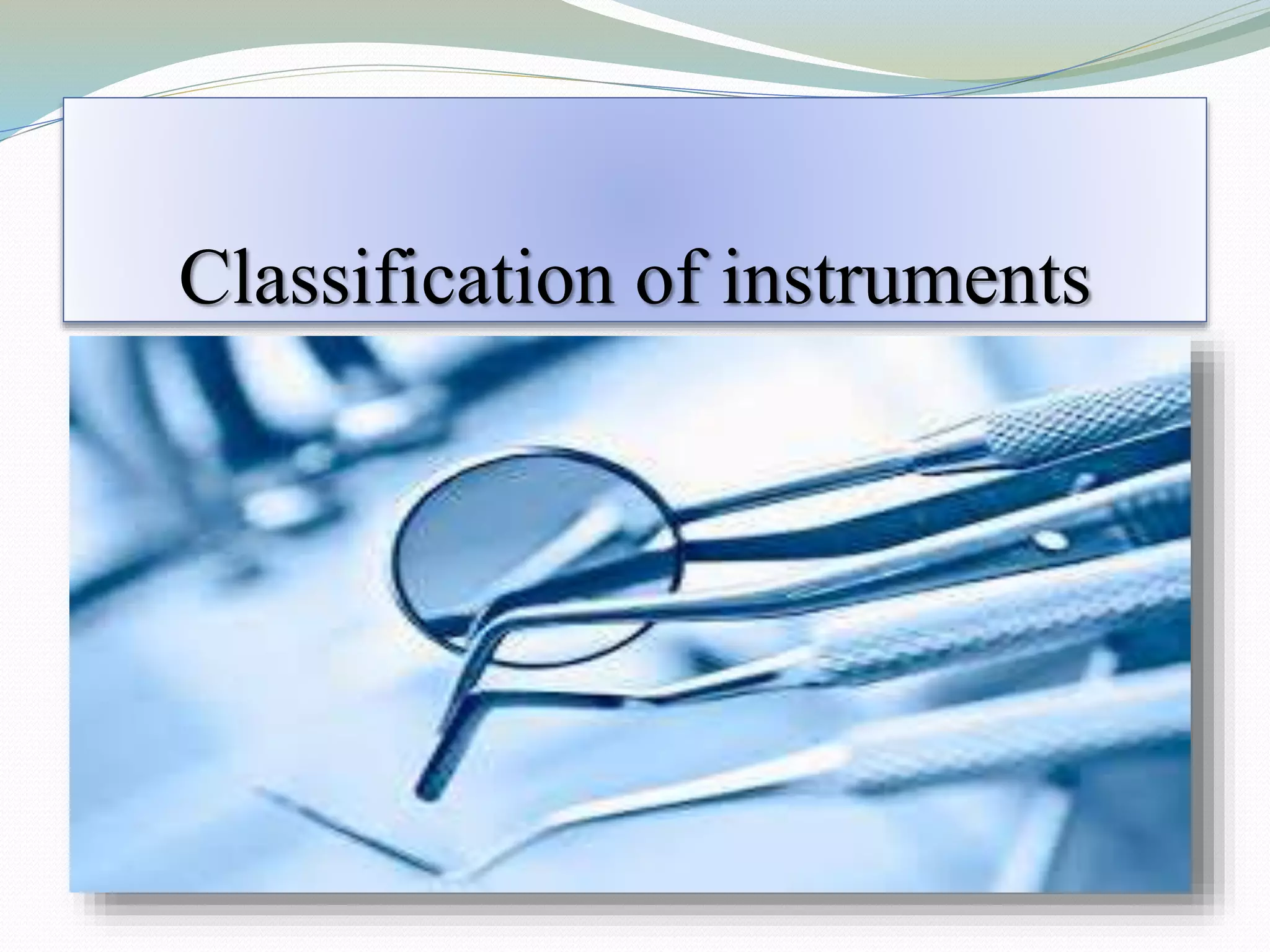 Classification of instruments